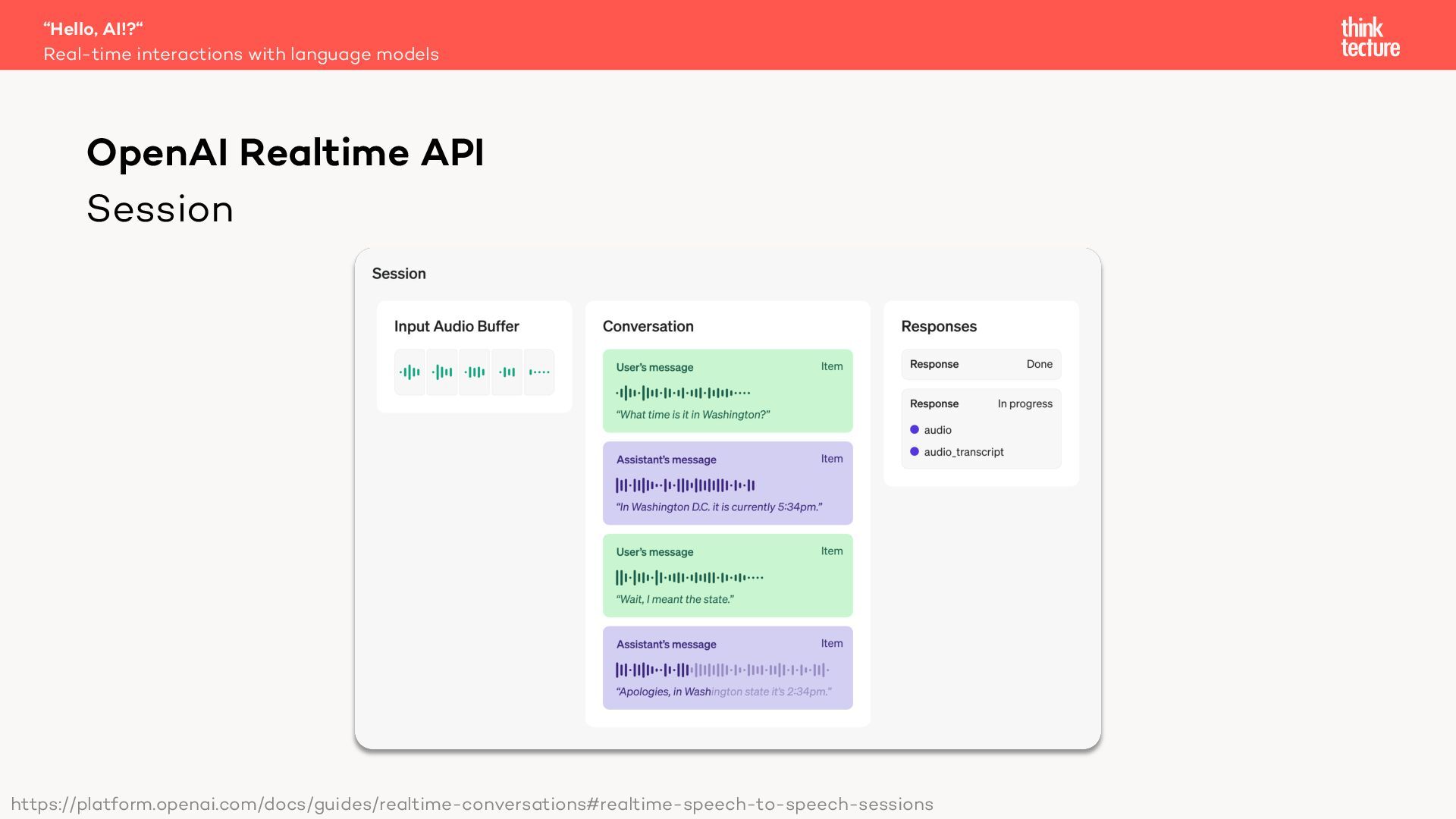 “Hello, AI!?“
Real-time interactions with language models

think tecture

OpenAI Realtime API
Session

Session

Input Audio Buffer

Conversation

User's message Item
“What time is it in Washington?”

Assistant's message Item
“In Washington D.C. it is currently 5:34pm.”

User's message Item
“Wait, I meant the state.”

Assistant's message Item
“Apologies, in Washington state it's 2:34pm.”

Responses

Response Done

Response In progress
audio
audio_transcript

https://platform.openai.com/docs/guides/realtime-conversations#realtime-speech-to-speech-sessions